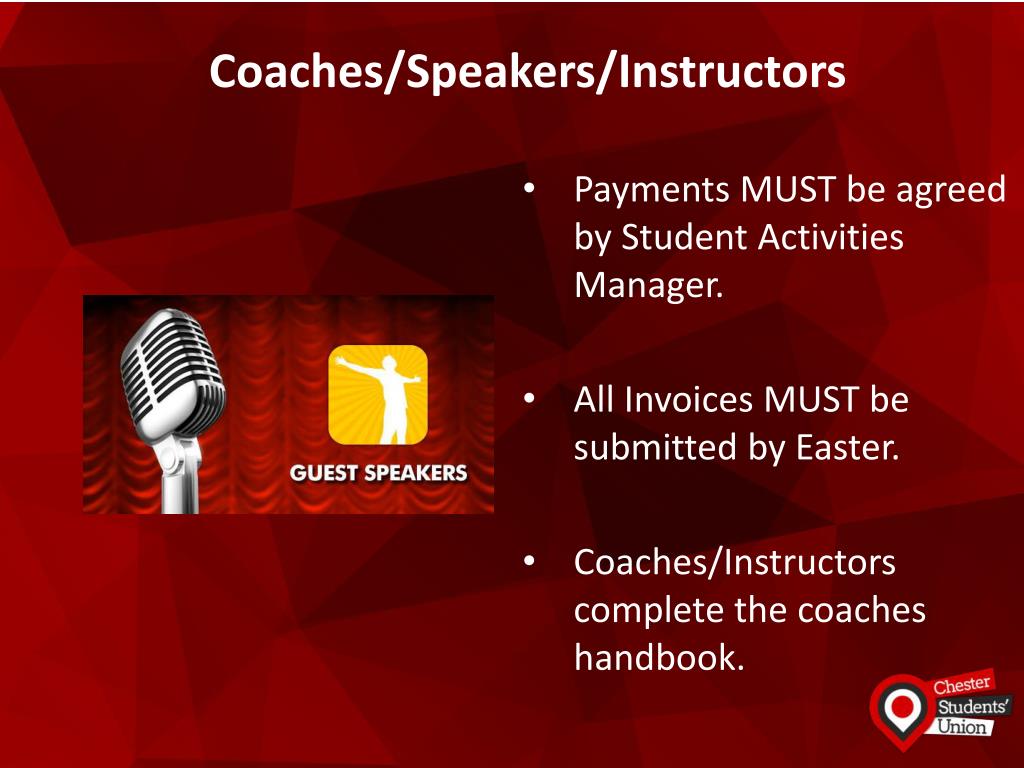 Coaches/Speakers/Instructors

GUEST SPEAKERS

• Payments MUST be agreed by Student Activities Manager.

• All Invoices MUST be submitted by Easter.

• Coaches/Instructors complete the coaches handbook.

Chester Students' Union